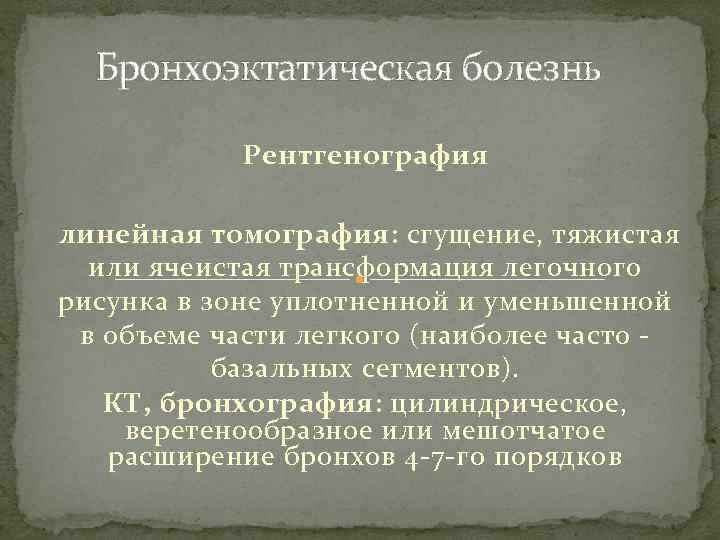 Бронхоэктатическая болезнь

Рентгенография

линейная томография: сгущение, тяжистая или ячеистая трансформация легочного рисунка в зоне уплотненной и уменьшенной в объеме части легкого (наиболее часто - базальных сегментов).

КТ, бронхография: цилиндрическое, веретенообразное или мешотчатое расширение бронхов 4-7-го порядков